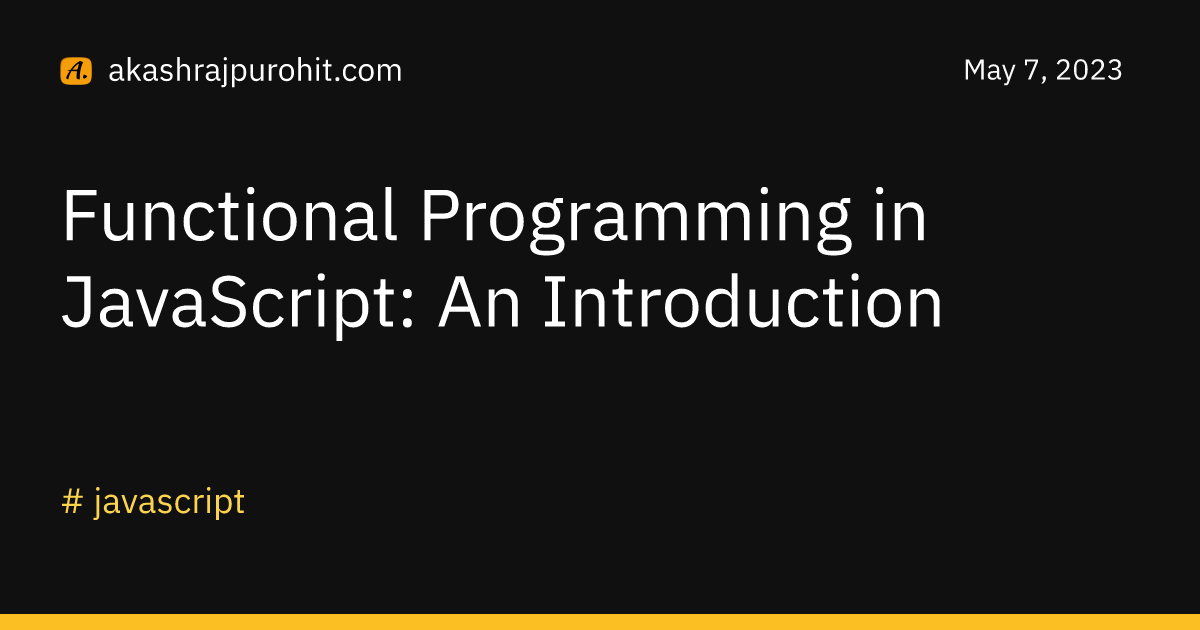 A. akashrajpurohit.com

May 7, 2023

Functional Programming in JavaScript: An Introduction

# javascript